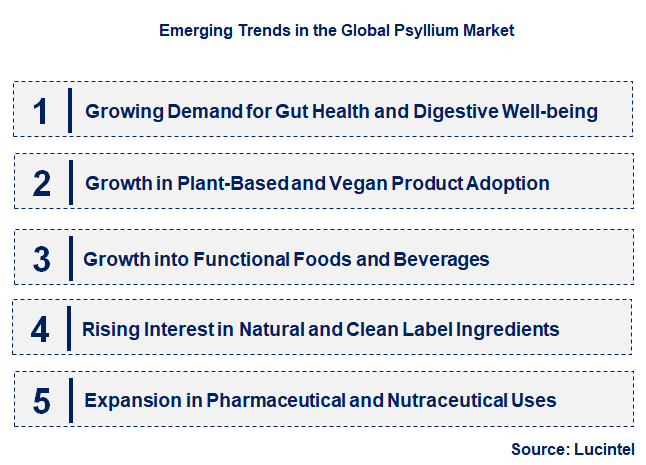 Emerging Trends in the Global Psyllium Market

1 Growing Demand for Gut Health and Digestive Well-being

2 Growth in Plant-Based and Vegan Product Adoption

3 Growth into Functional Foods and Beverages

4 Rising Interest in Natural and Clean Label Ingredients

5 Expansion in Pharmaceutical and Nutraceutical Uses

Source: Lucintel